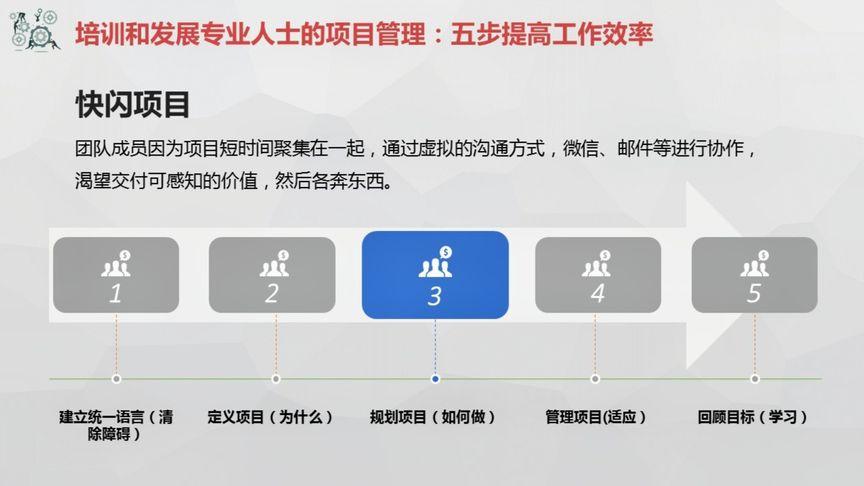 培训和发展专业人士的项目管理：五步提高工作效率

快闪项目

团队成员因为项目短时间聚集在一起，通过虚拟的沟通方式，微信、邮件等进行协作，渴望交付可感知的价值，然后各奔东西。

1

2

3

4

5

建立统一语言（清除障碍）

定义项目（为什么）

规划项目（如何做）

管理项目(适应)

回顾目标（学习）